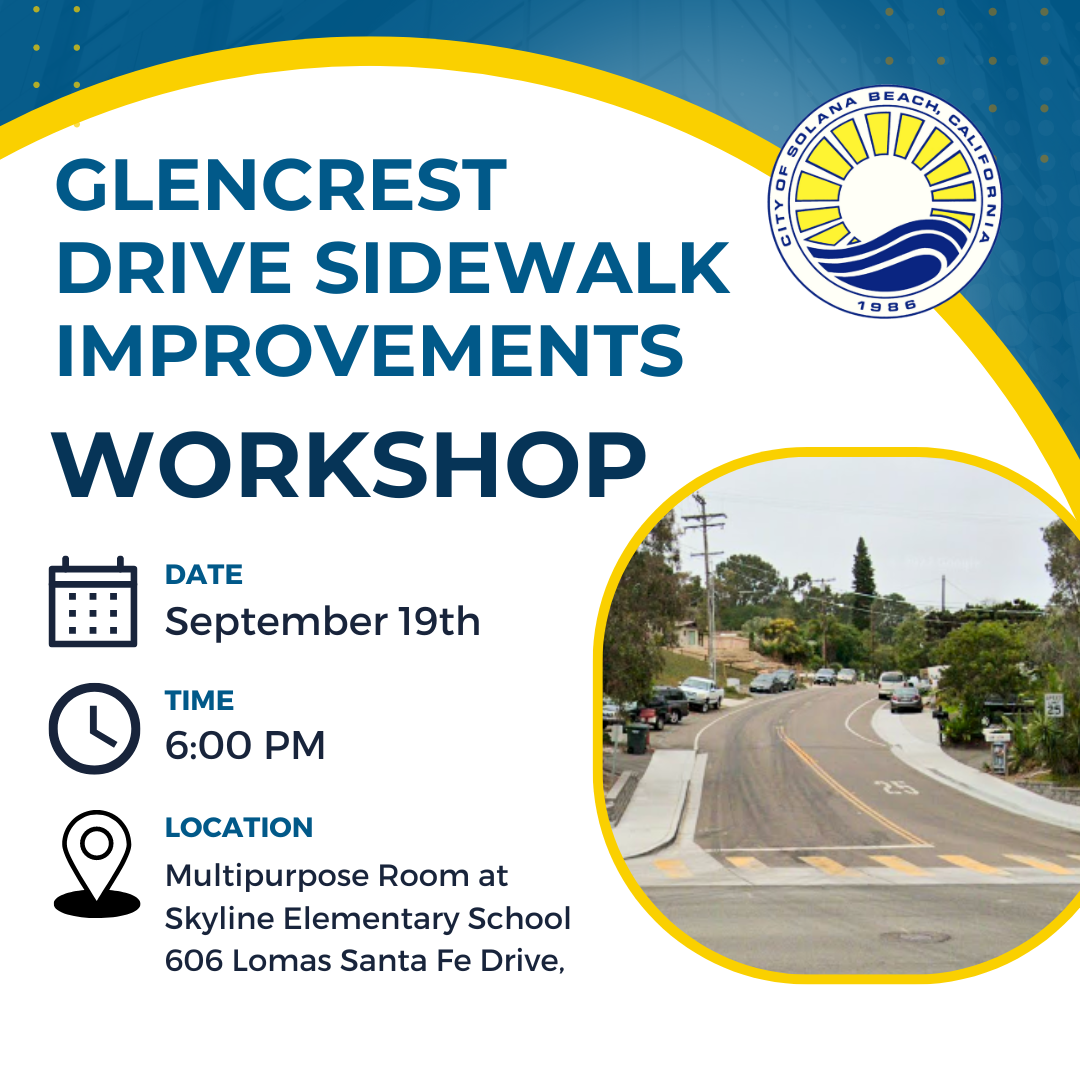 GLENCREST DRIVE SIDEWALK IMPROVEMENTS

WORKSHOP

CITY OF SOLANA BEACH, CALIFORNIA
1986

DATE
September 19th

TIME
6:00 PM

LOCATION
Multipurpose Room at Skyline Elementary School 606 Lomas Santa Fe Drive,

25

25